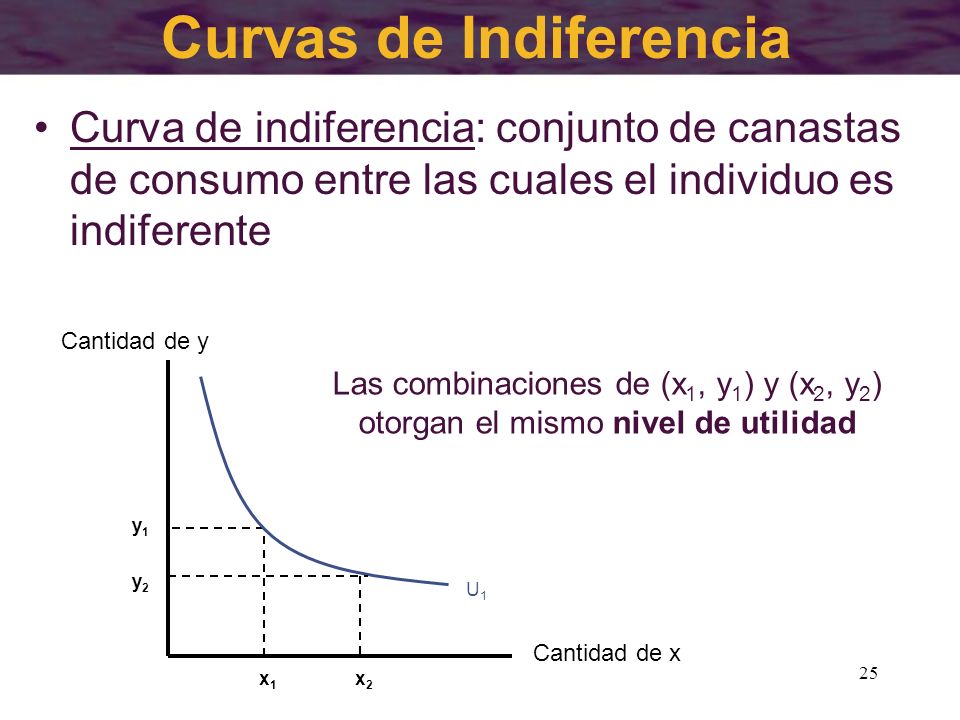 Curvas de Indiferencia

• Curva de indiferencia: conjunto de canastas de consumo entre las cuales el individuo es indiferente

Cantidad de y

Las combinaciones de ($x_1$, $y_1$) y ($x_2$, $y_2$) otorgan el mismo **nivel de utilidad**

$y_1$

$y_2$

$U_1$

Cantidad de x

$x_1$

$x_2$

25